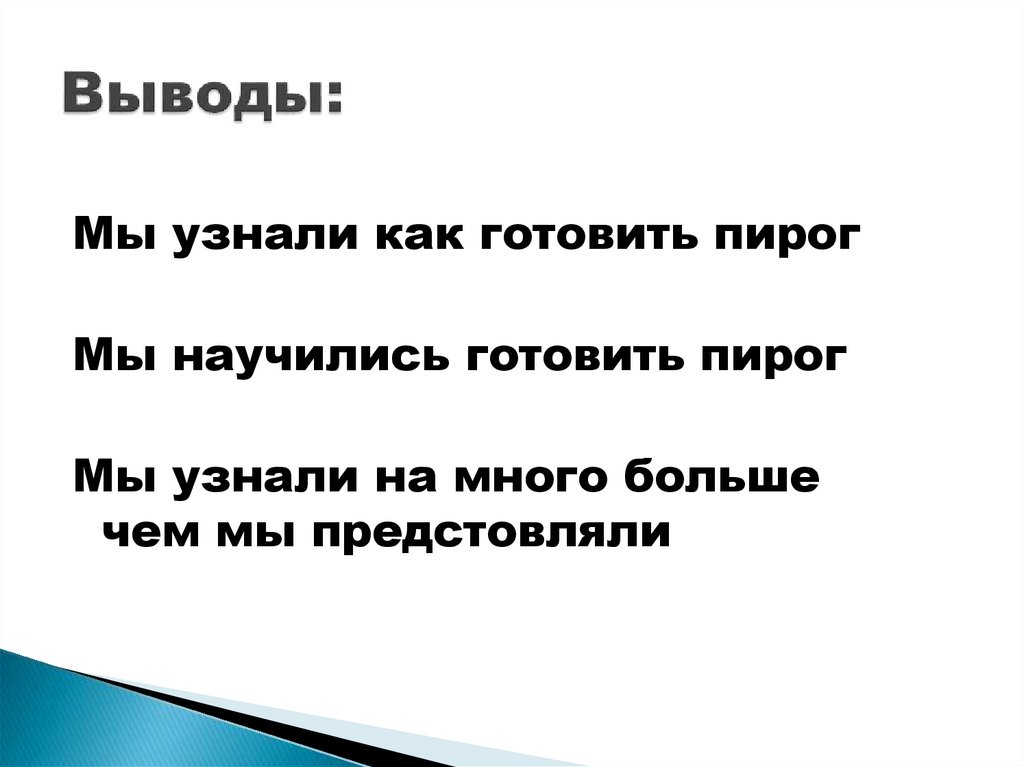 Выводы:

Мы узнали как готовить пирог

Мы научились готовить пирог

Мы узнали на много больше чем мы предстовляли